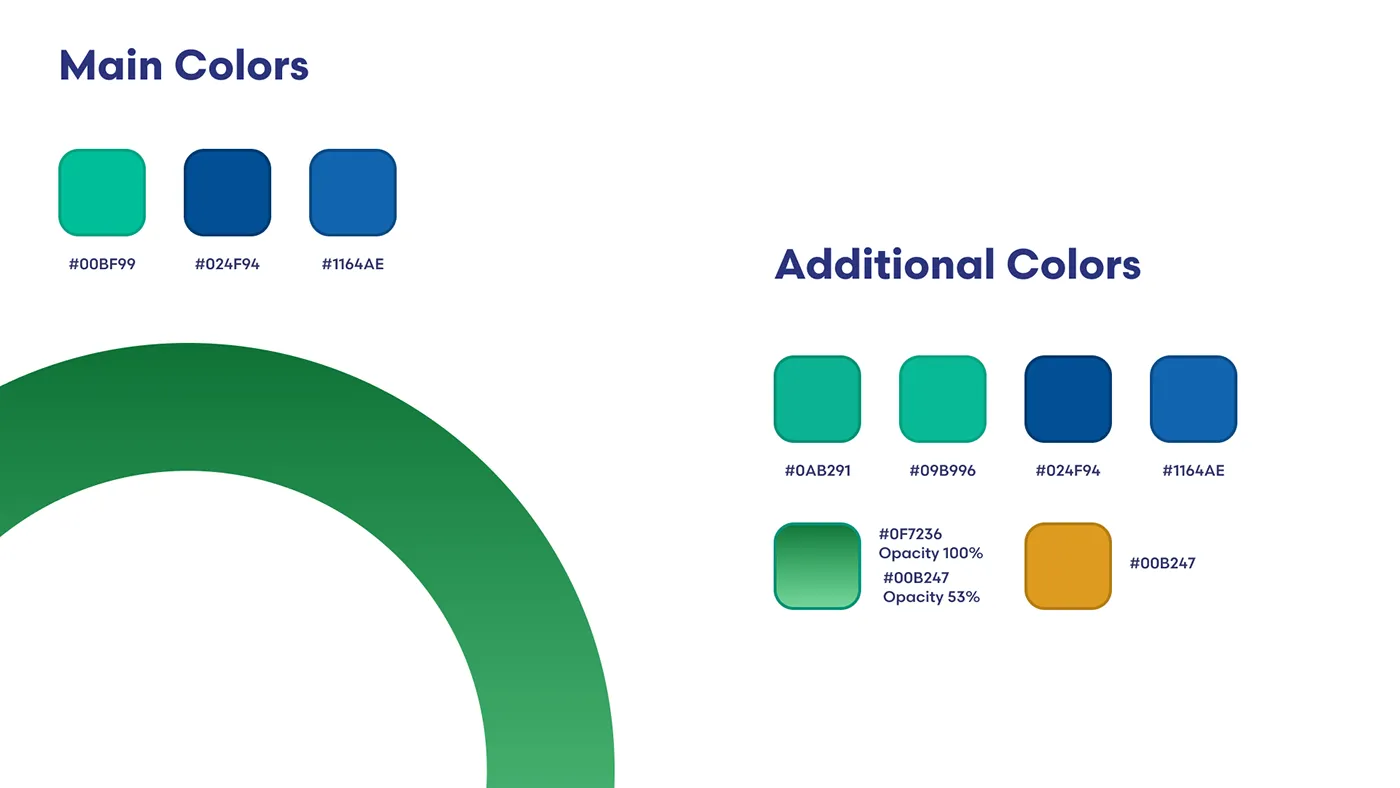 Main Colors

#00BF99 #024F94 #1164AE

Additional Colors

#0AB291 #09B996 #024F94 #1164AE

#0F7236
Opacity 100%
#00B247
Opacity 53%

#00B247